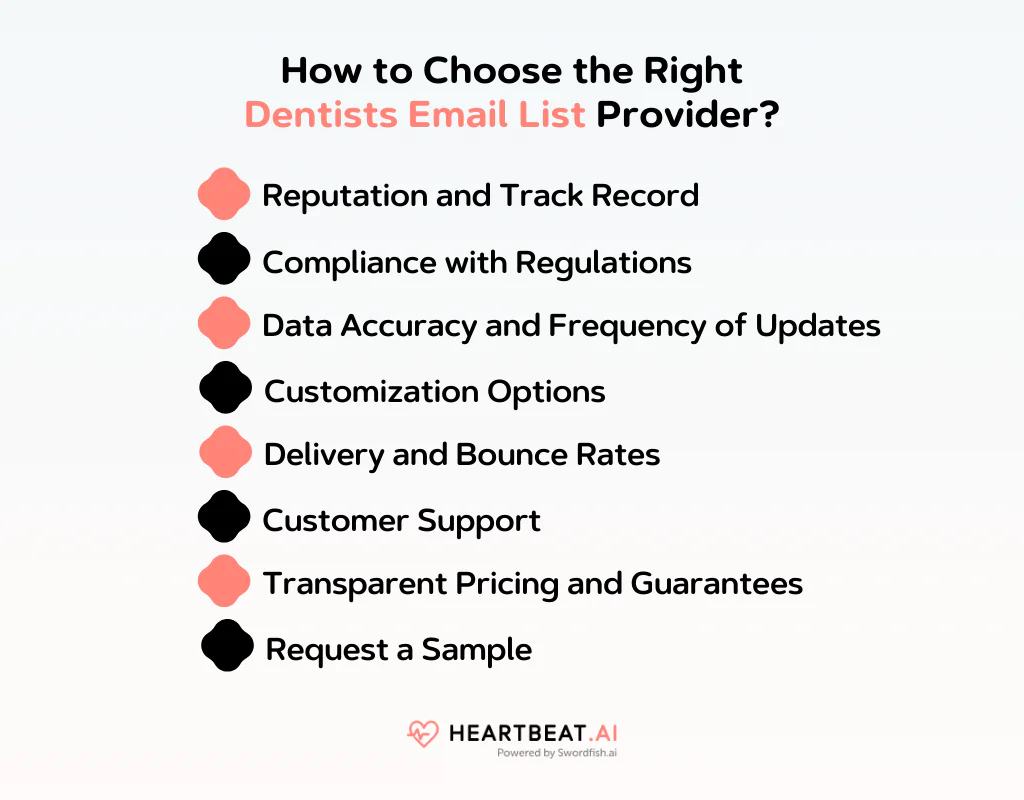 How to Choose the Right
Dentists Email List Provider?

Reputation and Track Record

Compliance with Regulations

Data Accuracy and Frequency of Updates

Customization Options

Delivery and Bounce Rates

Customer Support

Transparent Pricing and Guarantees

Request a Sample

HEARTBEAT.AI
Powered by Swordfish.ai